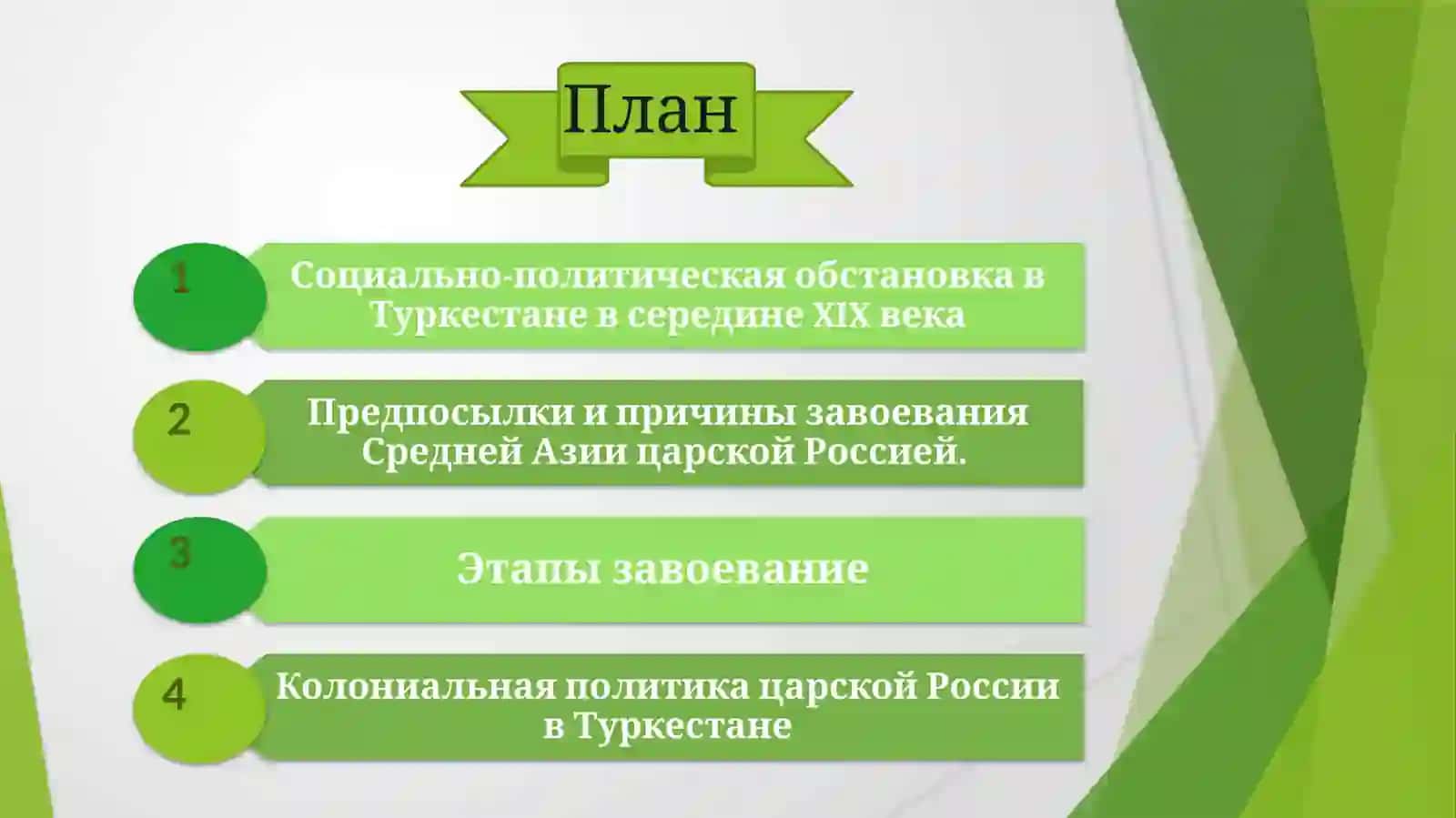 План

1

Социально-политическая обстановка в Туркестане в середине XIX века

2

Предпосылки и причины завоевания Средней Азии царской Россией.

3

Этапы завоевание

4

Колониальная политика царской России в Туркестане